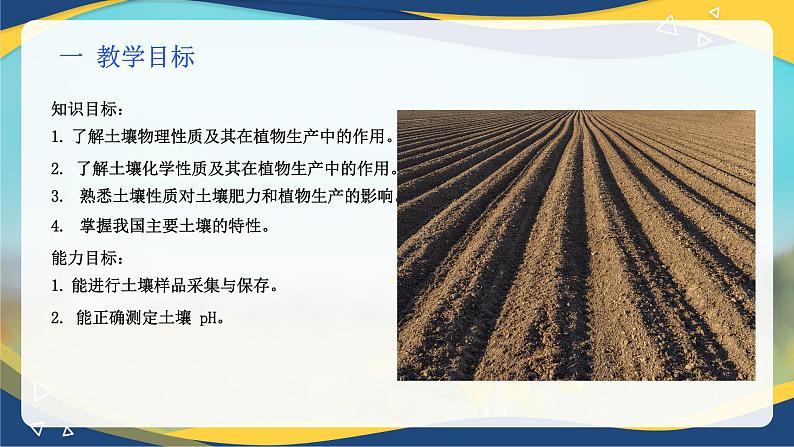 一 教学目标

知识目标：

1. 了解土壤物理性质及其在植物生产中的作用。

2. 了解土壤化学性质及其在植物生产中的作用。

3. 熟悉土壤性质对土壤肥力和植物生产的影响

4. 掌握我国主要土壤的特性。

能力目标：

1. 能进行土壤样品采集与保存。

2. 能正确测定土壤 pH。